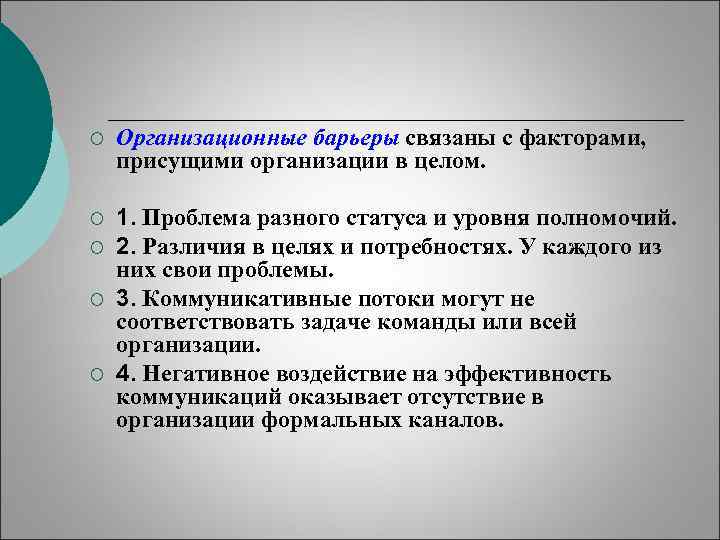 Организационные барьеры связаны с факторами, присущими организации в целом.

1. Проблема разного статуса и уровня полномочий.

2. Различия в целях и потребностях. У каждого из них свои проблемы.

3. Коммуникативные потоки могут не соответствовать задаче команды или всей организации.

4. Негативное воздействие на эффективность коммуникаций оказывает отсутствие в организации формальных каналов.